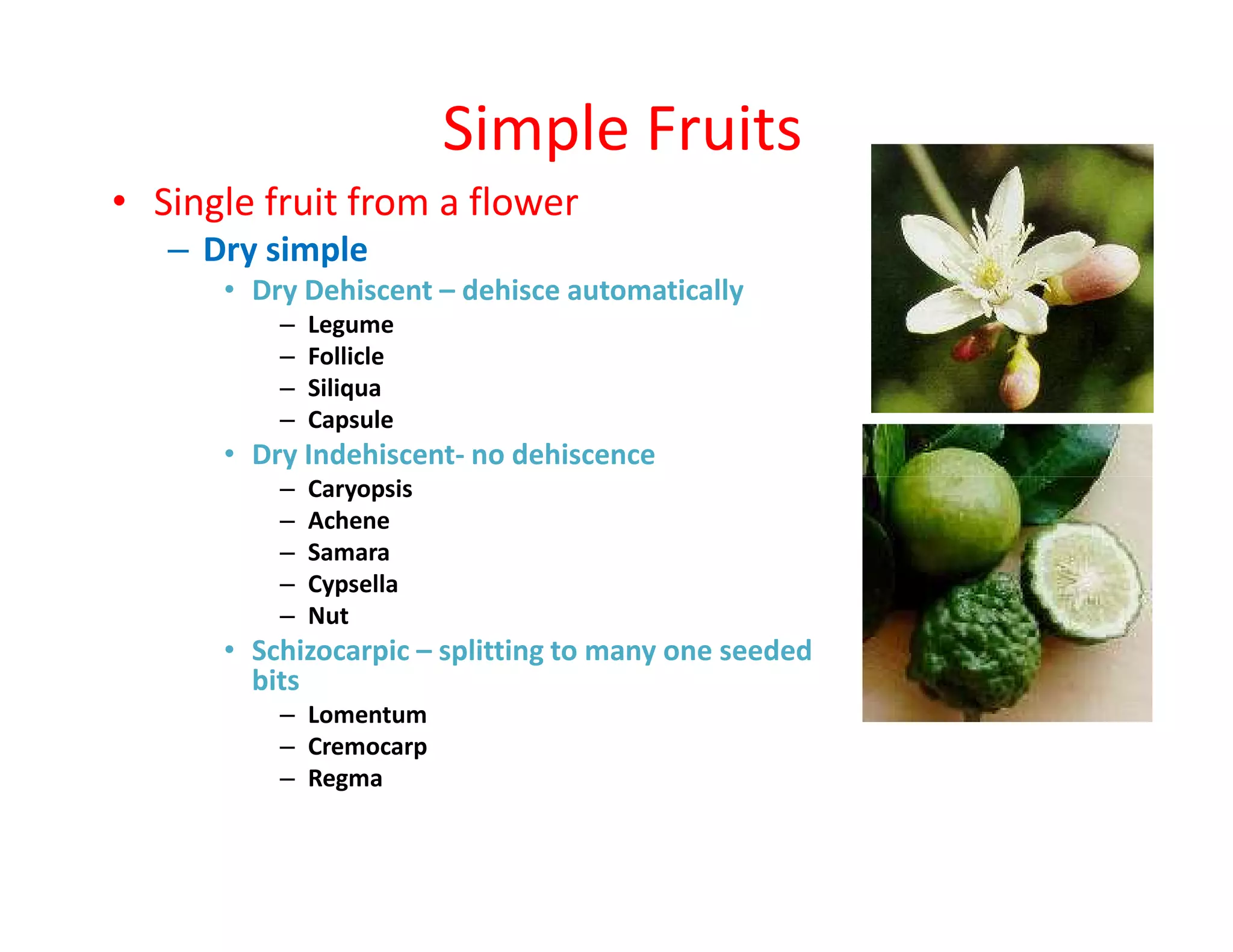 Simple Fruits

• Single fruit from a flower
– Dry simple
• Dry Dehiscent – dehisce automatically
– Legume
– Follicle
– Siliqua
– Capsule
• Dry Indehiscent- no dehiscence
– Caryopsis
– Achene
– Samara
– Cypsella
– Nut
• Schizocarpic – splitting to many one seeded bits
– Lomentum
– Cremocarp
– Regma